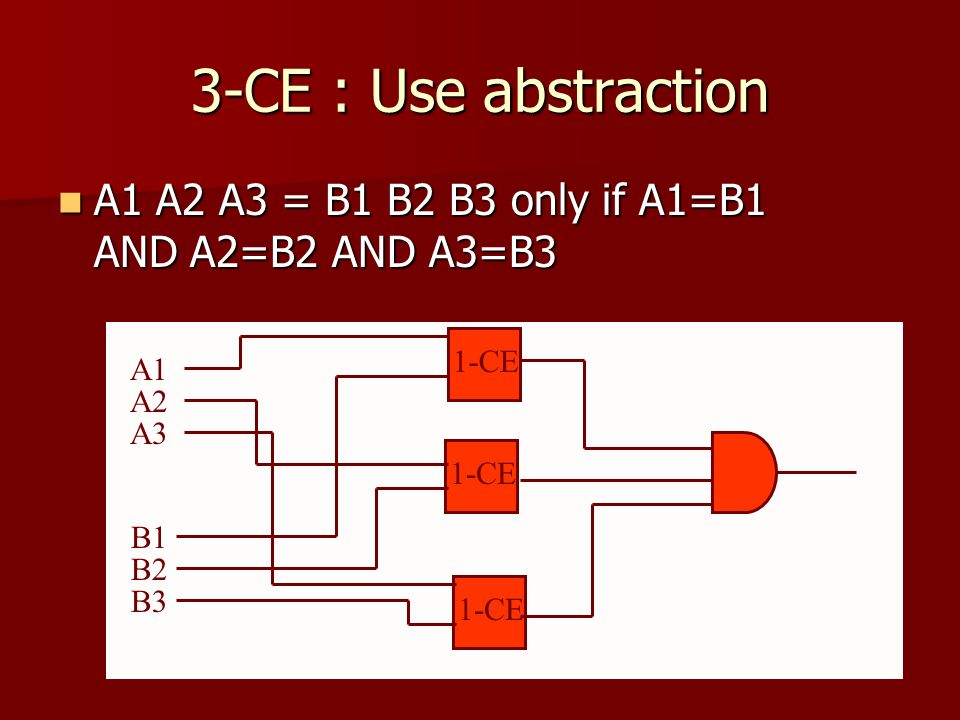 3-CE : Use abstraction

A1 A2 A3 = B1 B2 B3 only if A1=B1 AND A2=B2 AND A3=B3

A1
A2
A3
B1
B2
B3
1-CE
1-CE
1-CE